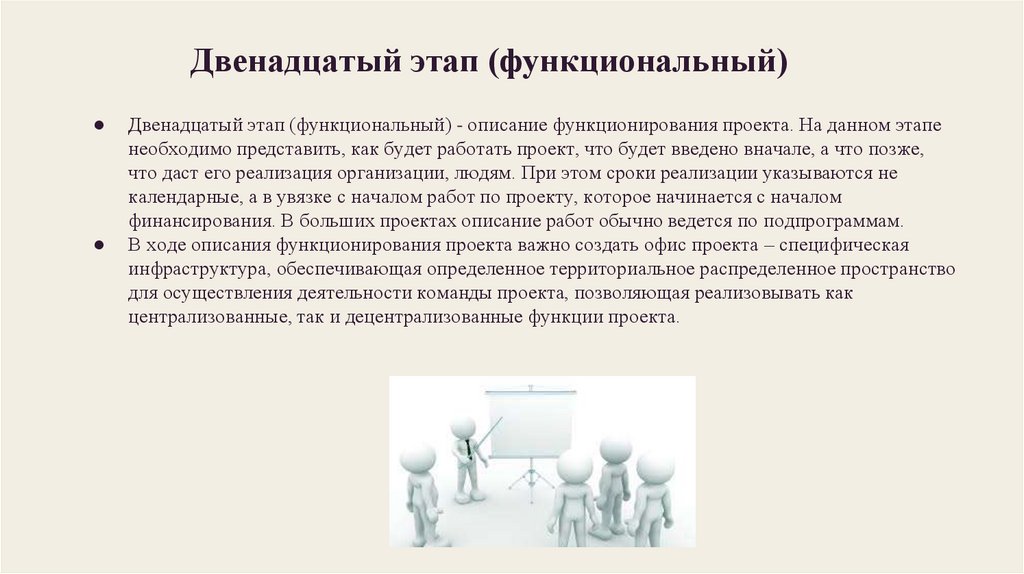 Двенадцатый этап (функциональный)

● Двенадцатый этап (функциональный) - описание функционирования проекта. На данном этапе необходимо представить, как будет работать проект, что будет введено вначале, а что позже, что даст его реализация организации, людям. При этом сроки реализации указываются не календарные, а в увязке с началом работ по проекту, которое начинается с началом финансирования. В больших проектах описание работ обычно ведется по подпрограммам.
● В ходе описания функционирования проекта важно создать офис проекта – специфическая инфраструктура, обеспечивающая определенное территориальное распределенное пространство для осуществления деятельности команды проекта, позволяющая реализовывать как централизованные, так и децентрализованные функции проекта.